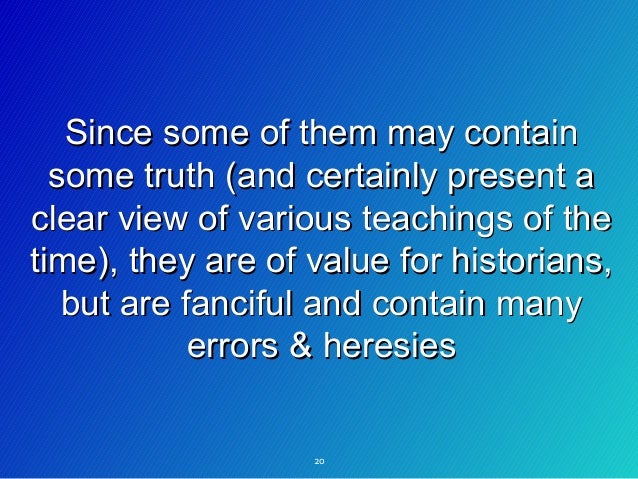 Since some of them may contain some truth (and certainly present a clear view of various teachings of the time), they are of value for historians, but are fanciful and contain many errors & heresies

20